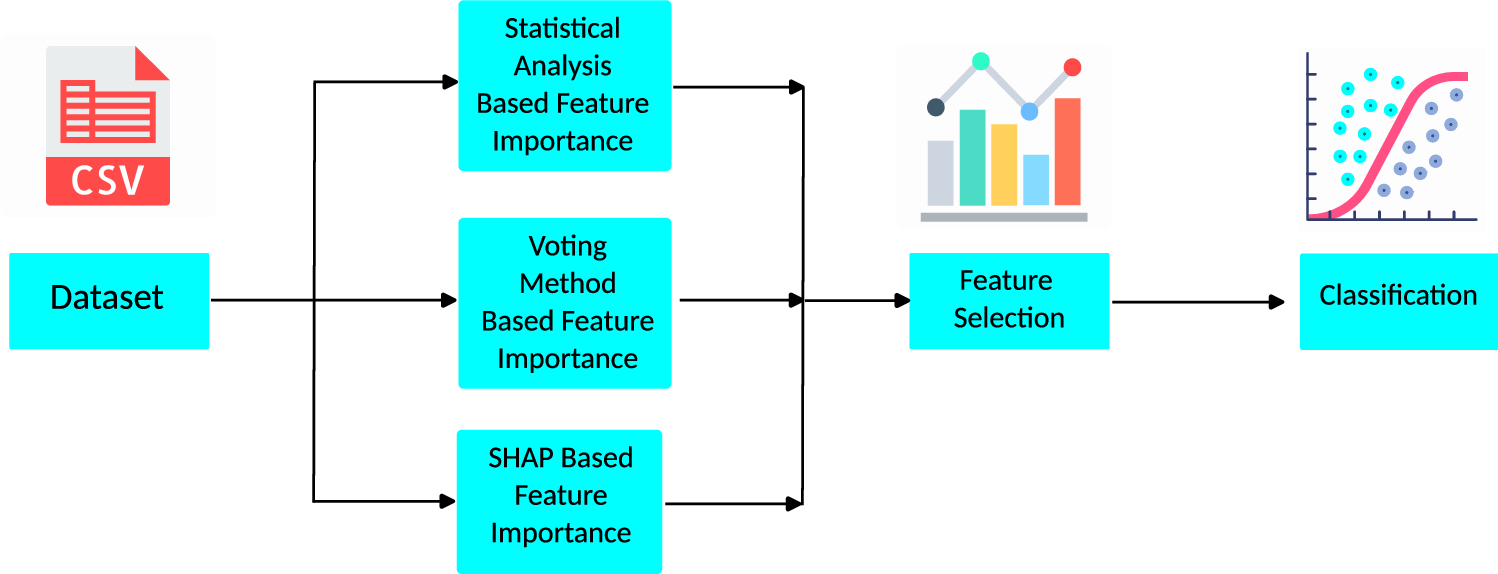 CSV

Dataset

Statistical Analysis Based Feature Importance

Voting Method Based Feature Importance

SHAP Based Feature Importance

Feature Selection

Classification